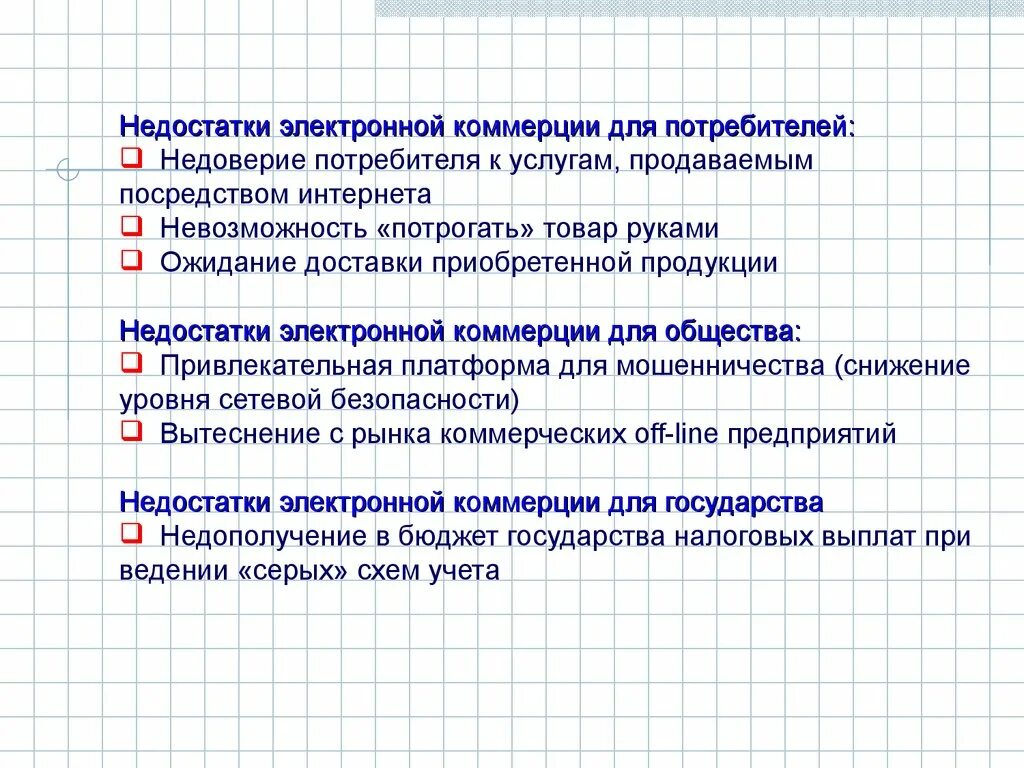 Недостатки электронной коммерции для потребителей:
❑ Недоверие потребителя к услугам, продаваемым посредством интернета
❑ Невозможность «потрогать» товар руками
❑ Ожидание доставки приобретенной продукции

Недостатки электронной коммерции для общества:
❑ Привлекательная платформа для мошенничества (снижение уровня сетевой безопасности)
❑ Вытеснение с рынка коммерческих off-line предприятий

Недостатки электронной коммерции для государства
❑ Недополучение в бюджет государства налоговых выплат при ведении «серых» схем учета